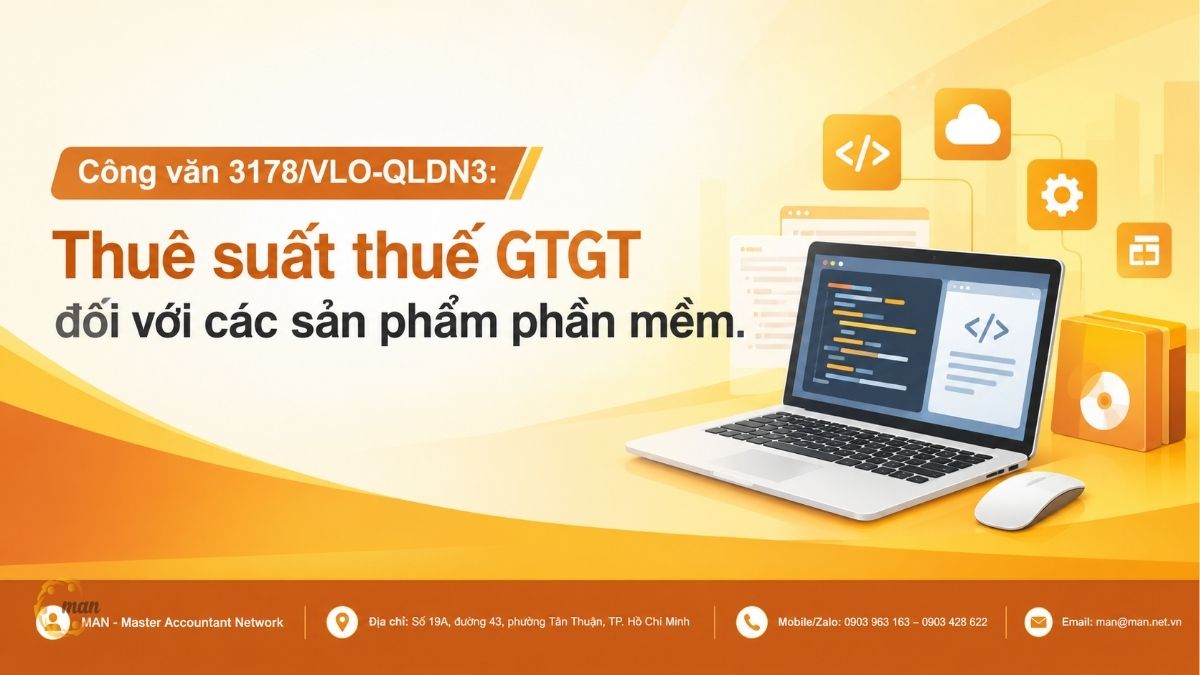 Công văn 3178/VLO-QLDN3:

Thuê suất thuế GTGT

đối với các sản phẩm phần mềm.

</>

</>

man

MAN - Master Accountant Network

Địa chỉ: Số 19A, đường 43, phường Tân Thuận, TP. Hồ Chí Minh

Mobile/Zalo: 0903 963 163 – 0903 428 622

Email: man@man.net.vn